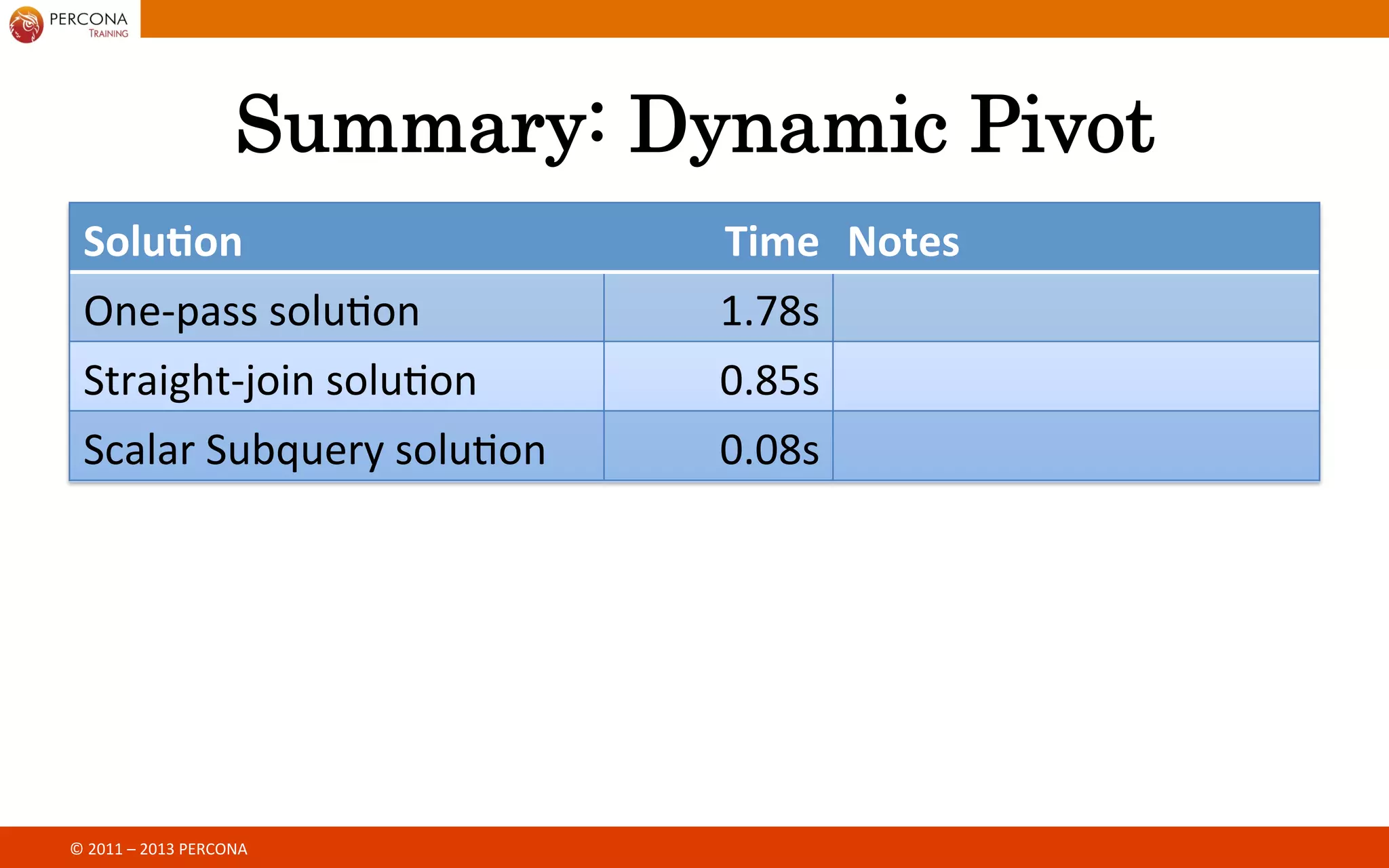 PERCONA
TRAINING

Summary: Dynamic Pivot

| Solution | Time | Notes |
|---|---|---|
| One-pass solution | 1.78s | |
| Straight-join solution | 0.85s | |
| Scalar Subquery solution | 0.08s | |

© 2011 – 2013 PERCONA